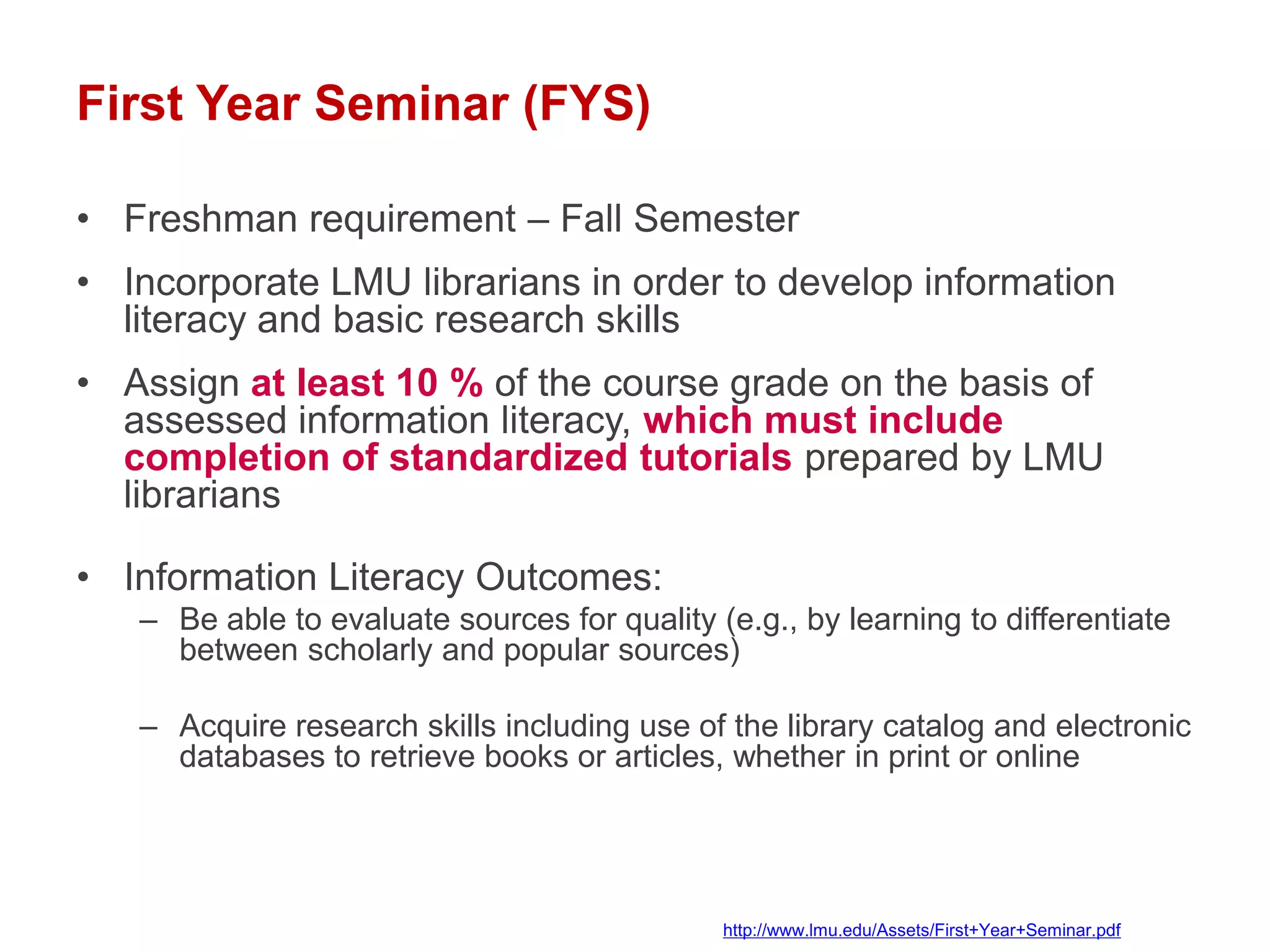 First Year Seminar (FYS)

• Freshman requirement – Fall Semester

• Incorporate LMU librarians in order to develop information literacy and basic research skills

• Assign at least 10 % of the course grade on the basis of assessed information literacy, which must include completion of standardized tutorials prepared by LMU librarians

• Information Literacy Outcomes:
– Be able to evaluate sources for quality (e.g., by learning to differentiate between scholarly and popular sources)

– Acquire research skills including use of the library catalog and electronic databases to retrieve books or articles, whether in print or online

http://www.lmu.edu/Assets/First+Year+Seminar.pdf